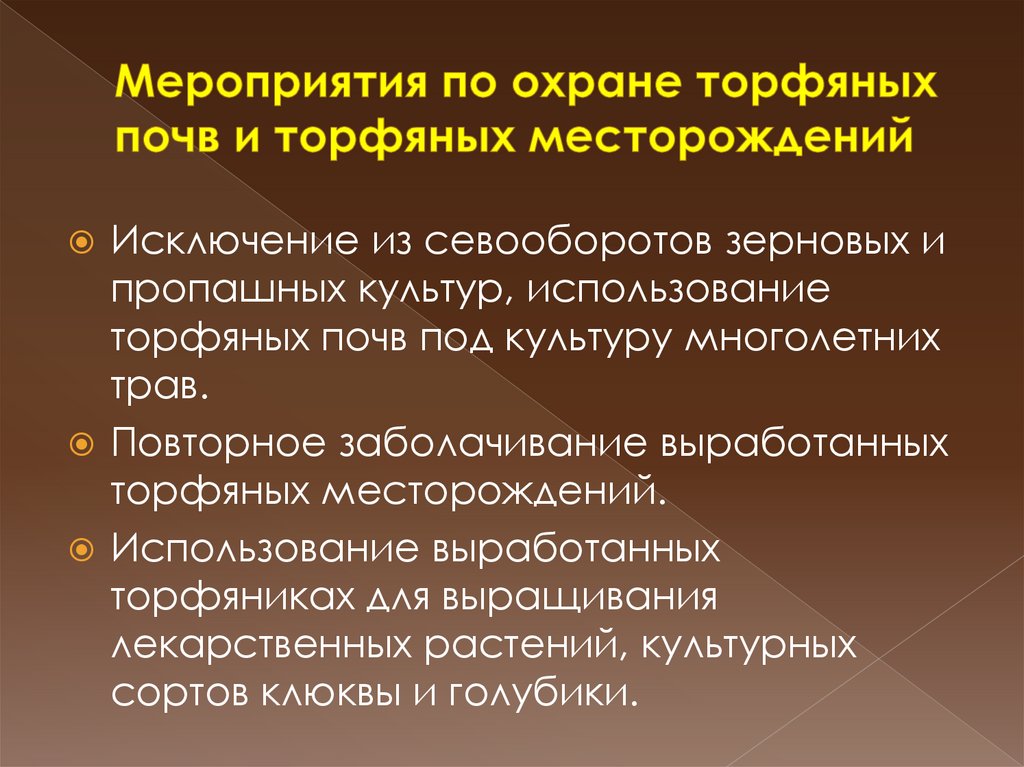 Мероприятия по охране торфяных почв и торфяных месторождений

Исключение из севооборотов зерновых и пропашных культур, использование торфяных почв под культуру многолетних трав.

Повторное заболачивание выработанных торфяных месторождений.

Использование выработанных торфяниках для выращивания лекарственных растений, культурных сортов клюквы и голубики.